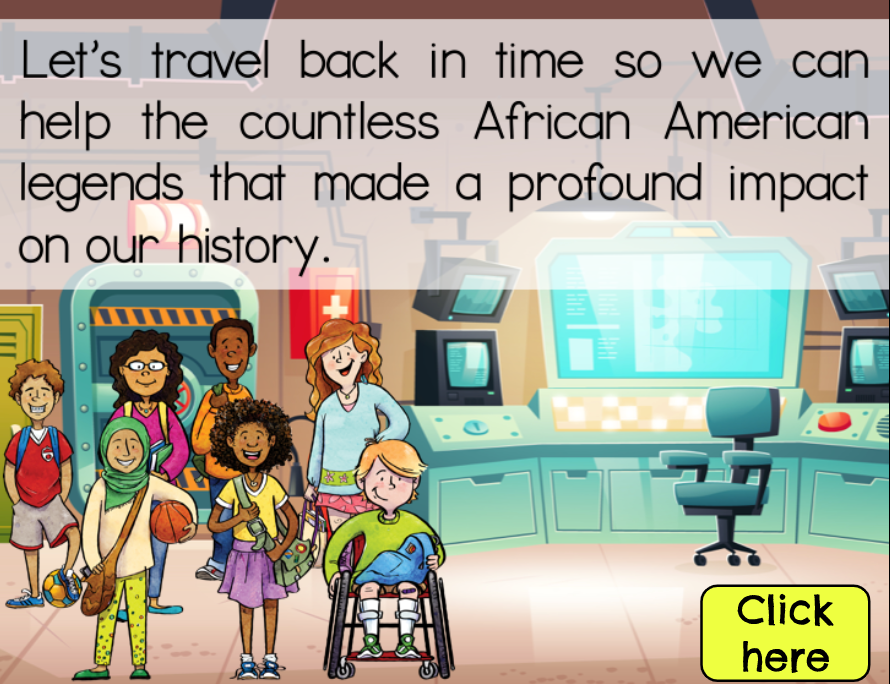 Let's travel back in time so we can help the countless African American legends that made a profound impact on our history.

Click here